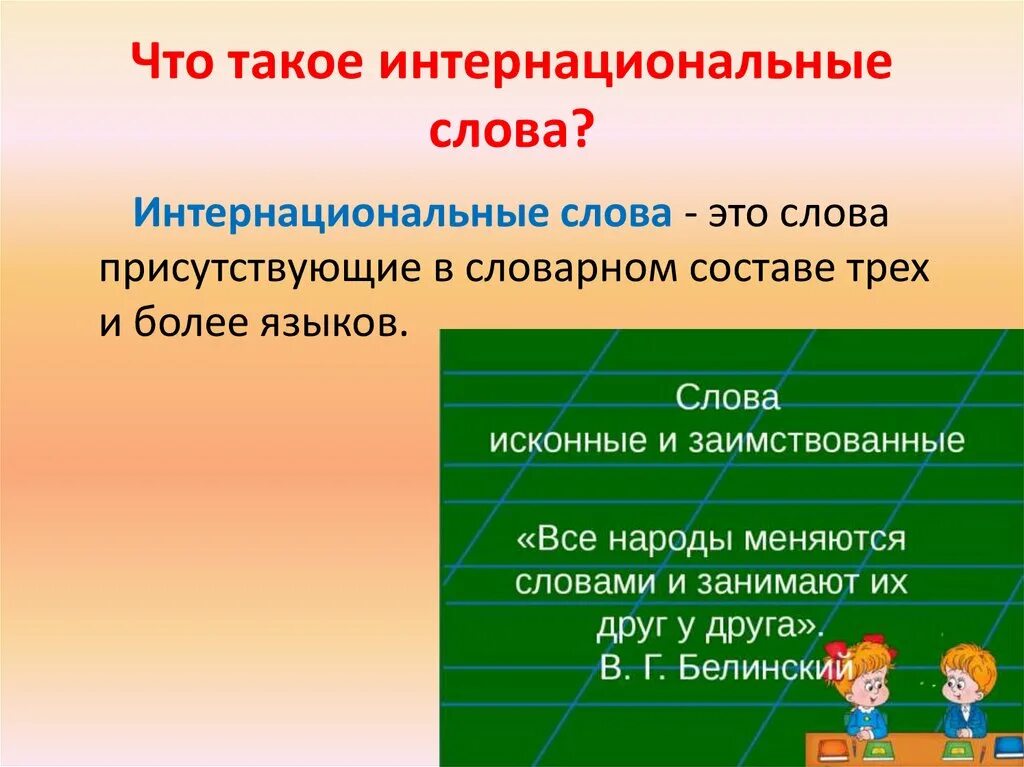 Что такое интернациональные слова?

Интернациональные слова - это слова присутствующие в словарном составе трех и более языков.

Слова
исконные и заимствованные

«Все народы меняются словами и занимают их друг у друга».
В. Г. Белинский